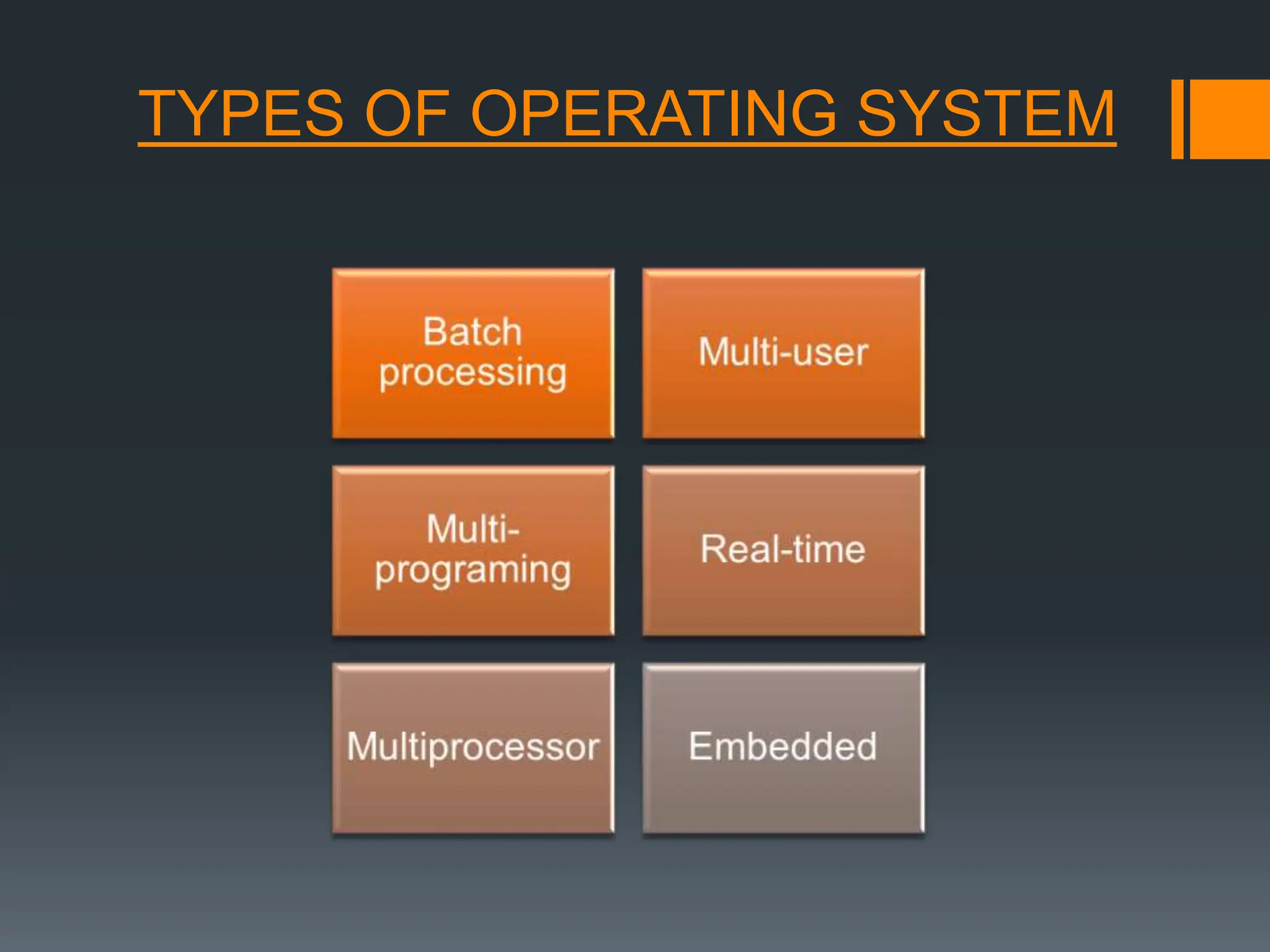 TYPES OF OPERATING SYSTEM

Batch processing

Multi-user

Multi-programing

Real-time

Multiprocessor

Embedded